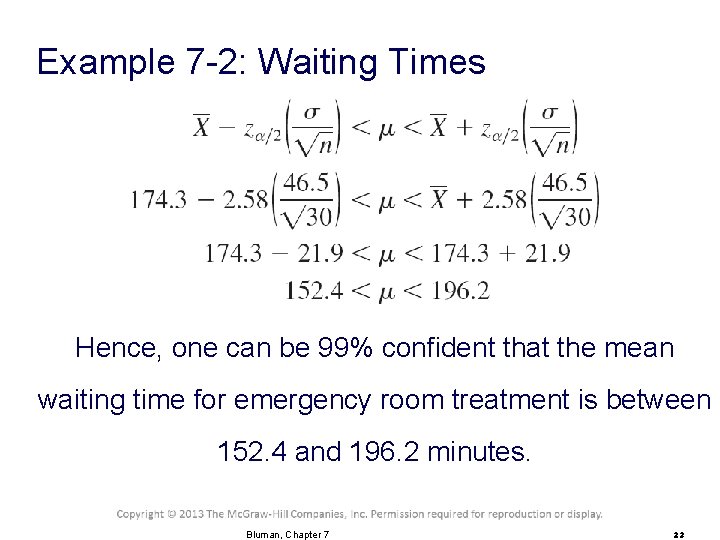 Example 7-2: Waiting Times

$\overline{X} - z_{\alpha/2}\left(\frac{\sigma}{\sqrt{n}}\right) < \mu < \overline{X} + z_{\alpha/2}\left(\frac{\sigma}{\sqrt{n}}\right)$

$174.3 - 2.58\left(\frac{46.5}{\sqrt{30}}\right) < \mu < \overline{X} + 2.58\left(\frac{46.5}{\sqrt{30}}\right)$

$174.3 - 21.9 < \mu < 174.3 + 21.9$

$152.4 < \mu < 196.2$

Hence, one can be 99% confident that the mean waiting time for emergency room treatment is between 152.4 and 196.2 minutes.

Copyright © 2013 The McGraw-Hill Companies, Inc. Permission required for reproduction or display.

Bluman, Chapter 7

22